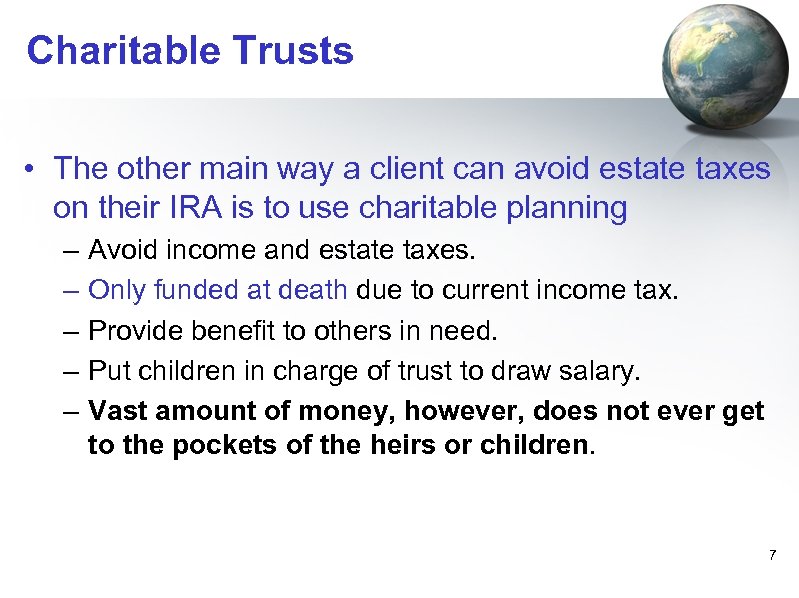 Charitable Trusts

• The other main way a client can avoid estate taxes on their IRA is to use charitable planning
  – Avoid income and estate taxes.
  – Only funded at death due to current income tax.
  – Provide benefit to others in need.
  – Put children in charge of trust to draw salary.
  – Vast amount of money, however, does not ever get to the pockets of the heirs or children.

7